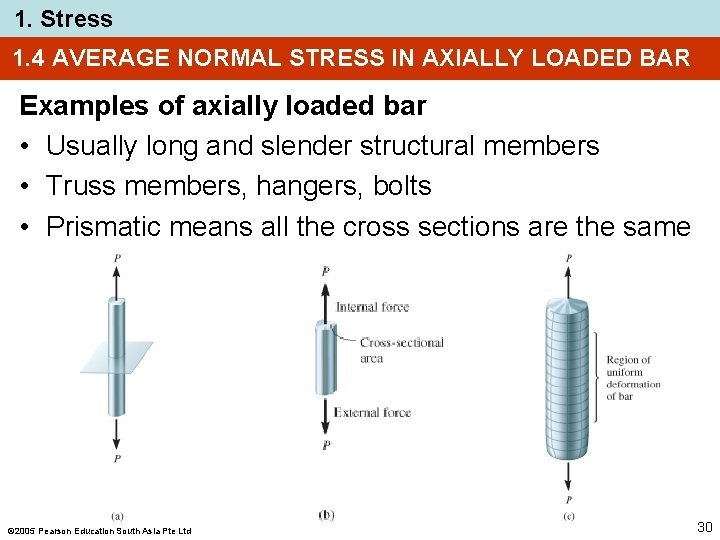 1. Stress

1.4 AVERAGE NORMAL STRESS IN AXIALLY LOADED BAR

Examples of axially loaded bar

• Usually long and slender structural members
• Truss members, hangers, bolts
• Prismatic means all the cross sections are the same

$P$

$P$

(a)

$P$

Internal force

Cross-sectional area

External force

$P$

(b)

$P$

Region of uniform deformation of bar

$P$

(c)

©2005 Pearson Education South Asia Pte Ltd

30